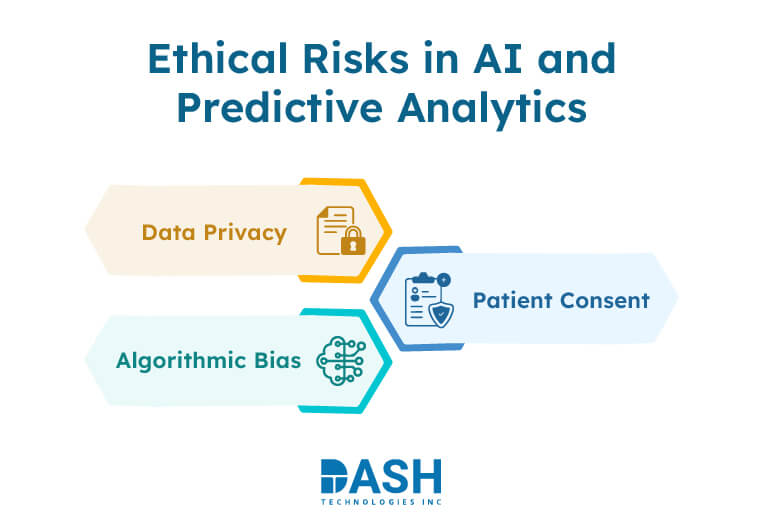 Ethical Risks in AI and Predictive Analytics

Data Privacy

Patient Consent

Algorithmic Bias

DASH
TECHNOLOGIES INC